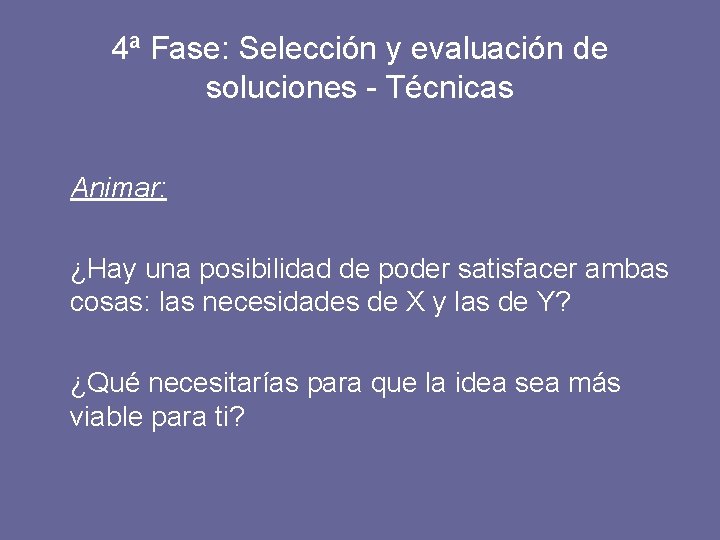 4ª Fase: Selección y evaluación de soluciones - Técnicas

Animar:

¿Hay una posibilidad de poder satisfacer ambas cosas: las necesidades de X y las de Y?

¿Qué necesitarías para que la idea sea más viable para ti?